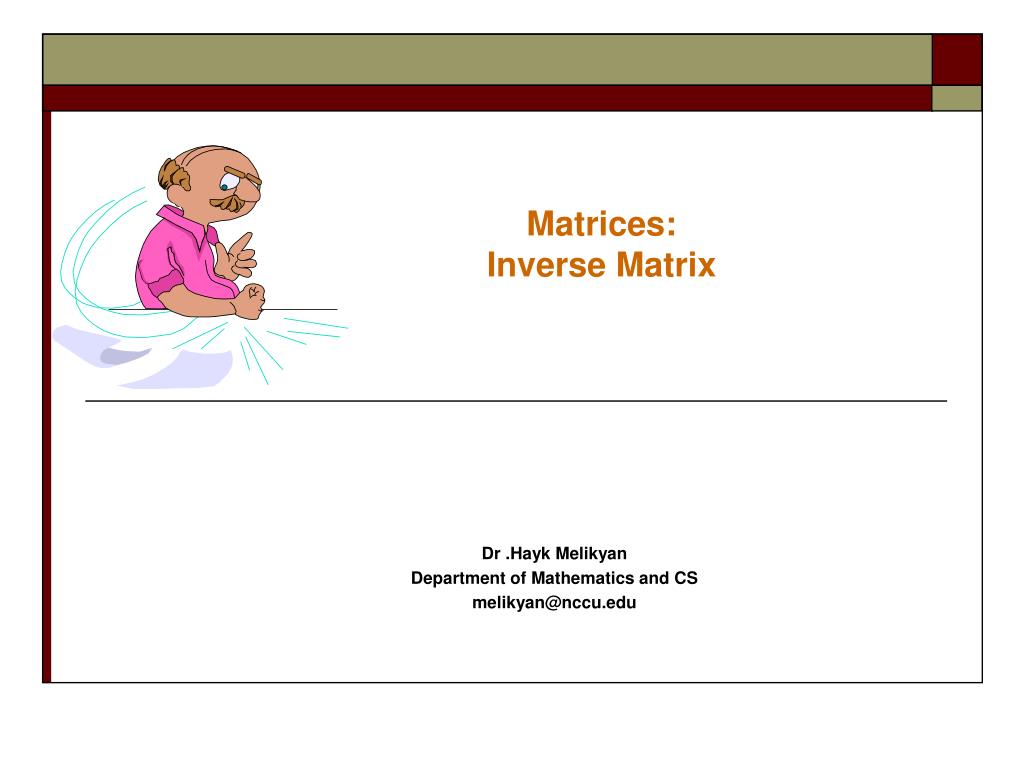 Matrices:
Inverse Matrix

Dr .Hayk Melikyan
Department of Mathematics and CS
melikyan@nccu.edu